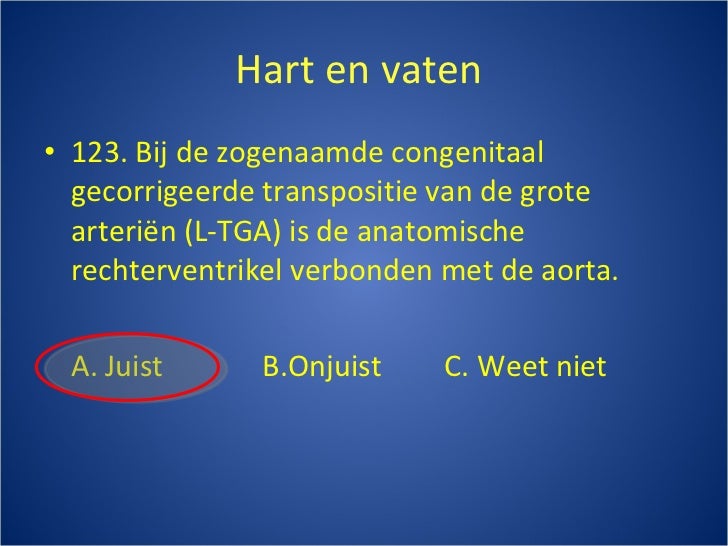 Hart en vaten

• 123. Bij de zogenaamde congenitaal gecorrigeerde transpositie van de grote arteriën (L-TGA) is de anatomische rechterventrikel verbonden met de aorta.

A. Juist B.Onjuist C. Weet niet